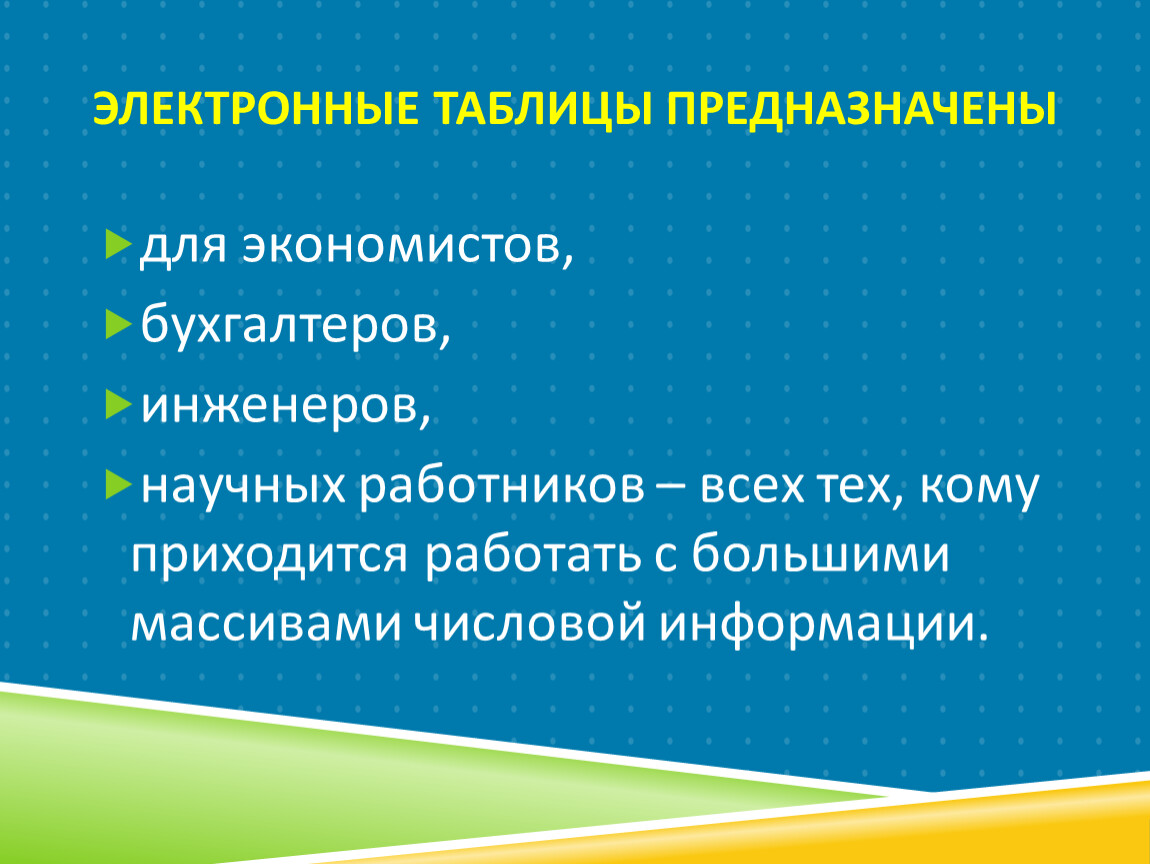 ЭЛЕКТРОННЫЕ ТАБЛИЦЫ ПРЕДНАЗНАЧЕНЫ

для экономистов,

бухгалтеров,

инженеров,

научных работников – всех тех, кому приходится работать с большими массивами числовой информации.